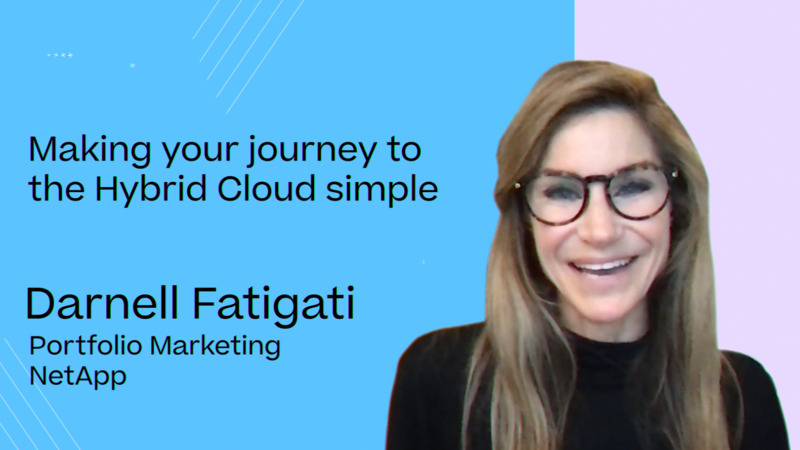 Making your journey to the Hybrid Cloud simple

Darnell Fatigati

Portfolio Marketing
NetApp